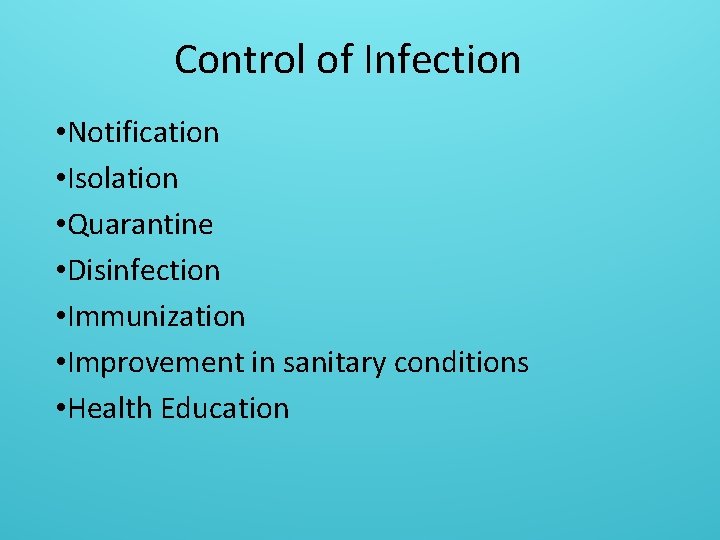 Control of Infection

•Notification
•Isolation
•Quarantine
•Disinfection
•Immunization
•Improvement in sanitary conditions
•Health Education